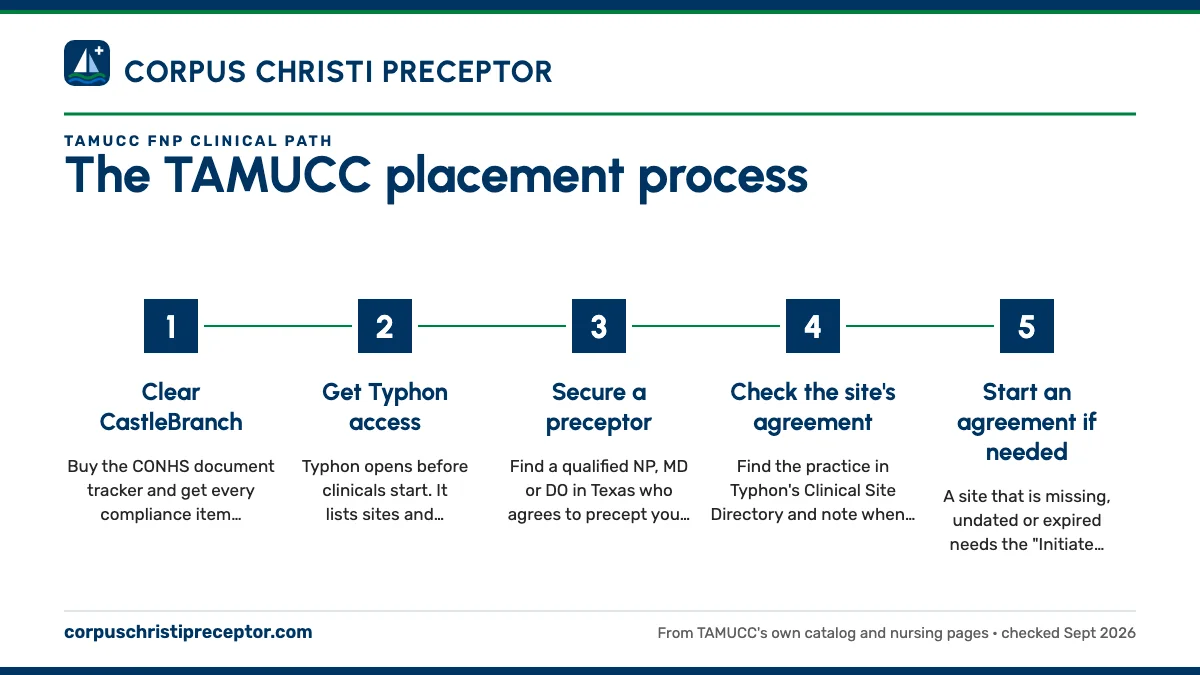 CORPUS CHRISTI PRECEPTOR

TAMUCC FNP CLINICAL PATH

The TAMUCC placement process

1

Clear CastleBranch

Buy the CONHS document tracker and get every compliance item…

2

Get Typhon access

Typhon opens before clinicals start. It lists sites and…

3

Secure a preceptor

Find a qualified NP, MD or DO in Texas who agrees to precept you…

4

Check the site's agreement

Find the practice in Typhon's Clinical Site Directory and note when…

5

Start an agreement if needed

A site that is missing, undated or expired needs the "Initiate…

corpuschristipreceptor.com

From TAMUCC's own catalog and nursing pages • checked Sept 2026